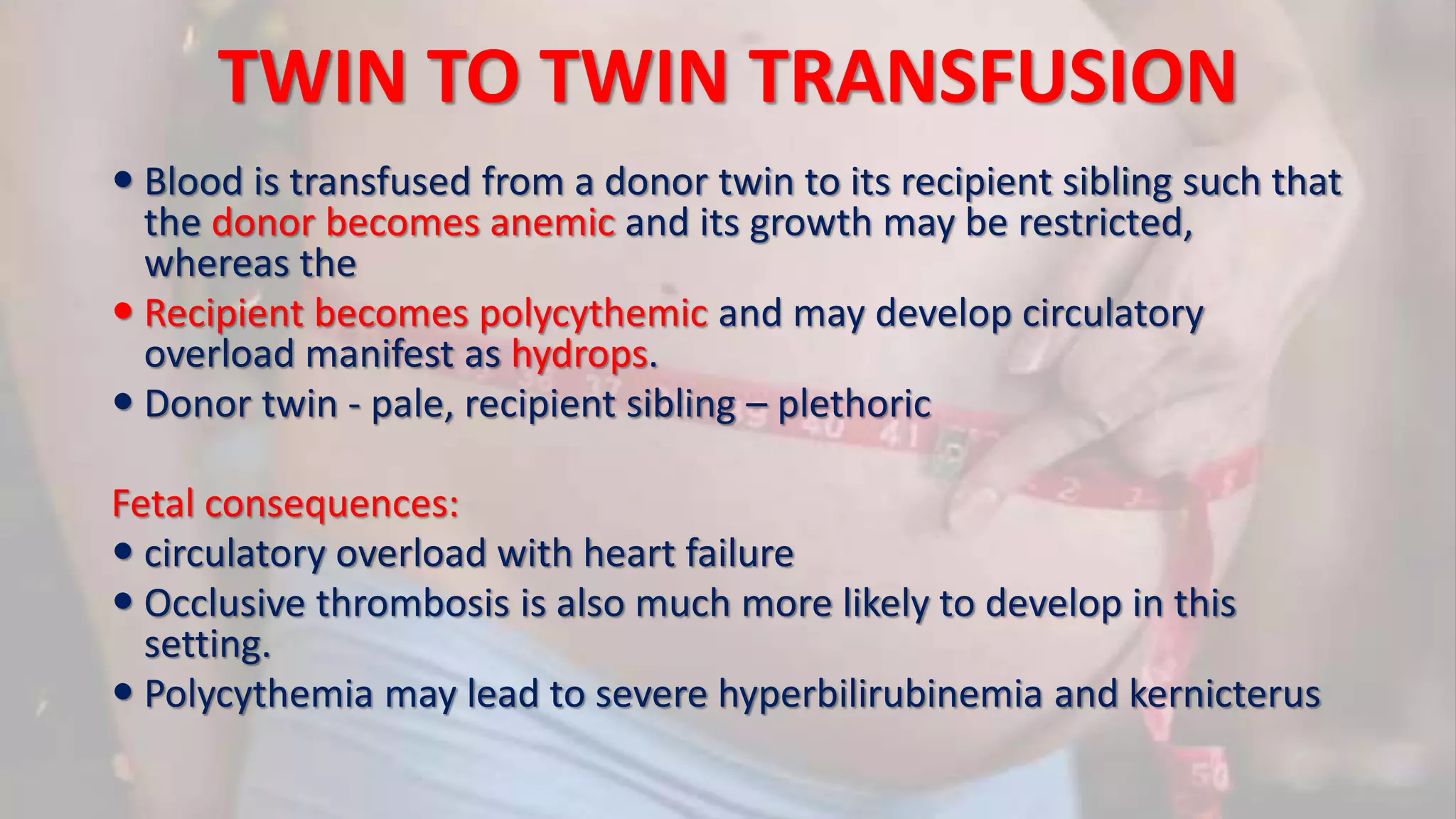 TWIN TO TWIN TRANSFUSION

• Blood is transfused from a donor twin to its recipient sibling such that the donor becomes anemic and its growth may be restricted, whereas the
• Recipient becomes polycythemic and may develop circulatory overload manifest as hydrops.
• Donor twin - pale, recipient sibling – plethoric

Fetal consequences:
• circulatory overload with heart failure
• Occlusive thrombosis is also much more likely to develop in this setting.
• Polycythemia may lead to severe hyperbilirubinemia and kernicterus